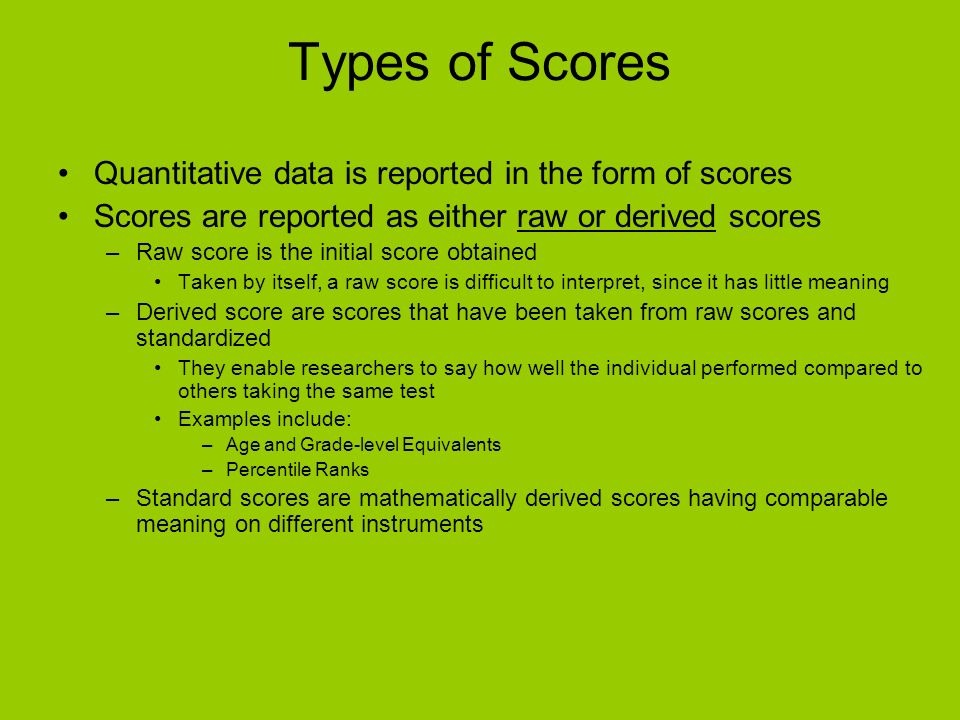 Types of Scores

• Quantitative data is reported in the form of scores
• Scores are reported as either raw or derived scores
– Raw score is the initial score obtained
• Taken by itself, a raw score is difficult to interpret, since it has little meaning
– Derived score are scores that have been taken from raw scores and standardized
• They enable researchers to say how well the individual performed compared to others taking the same test
• Examples include:
– Age and Grade-level Equivalents
– Percentile Ranks
– Standard scores are mathematically derived scores having comparable meaning on different instruments